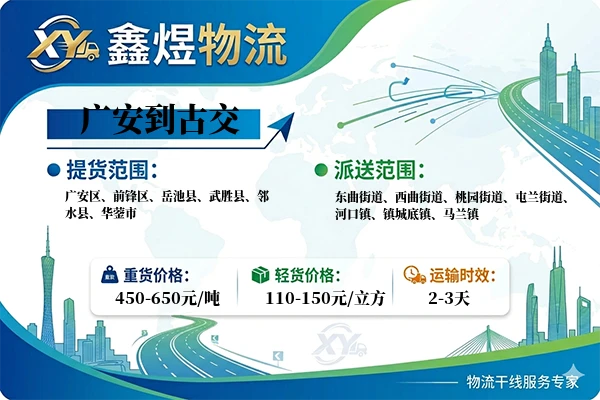 XY 鑫煜物流

广安到古交

提货范围：

广安区、前锋区、岳池县、武胜县、邻水县、华蓥市

派送范围：

东曲街道、西曲街道、桃园街道、屯兰街道、河口镇、镇城底镇、马兰镇

重货价格：
450-650元/吨

轻货价格：
110-150元/立方

运输时效：
2-3天

XY

物流干线服务专家